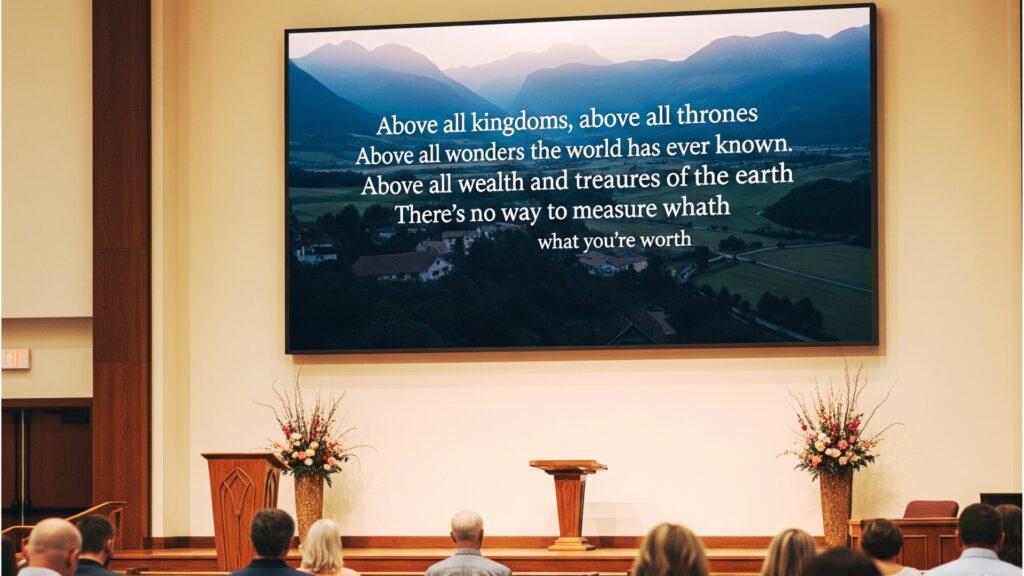 Above all kingdoms, above all thrones
Above all wonders the world has ever known.
Above all wealth and treaures of the earth
There's no way to measure whath
what you're worth